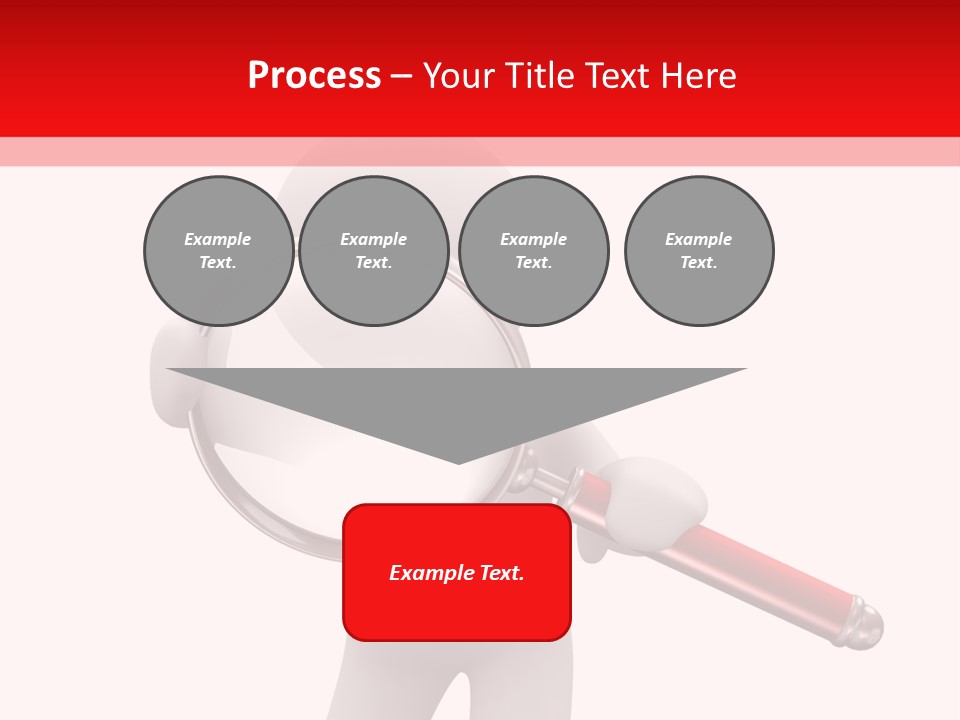 Process – Your Title Text Here

Example Text.

Example Text.

Example Text.

Example Text.

Example Text.